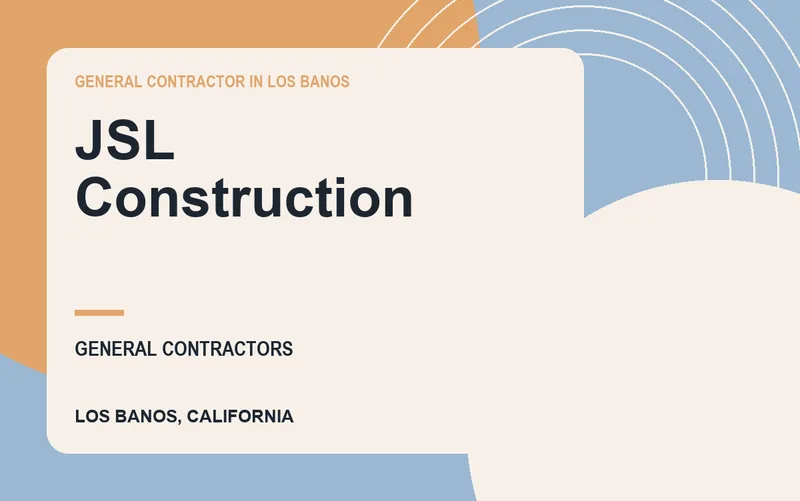 GENERAL CONTRACTOR IN LOS BANOS

JSL Construction

GENERAL CONTRACTORS

LOS BANOS, CALIFORNIA